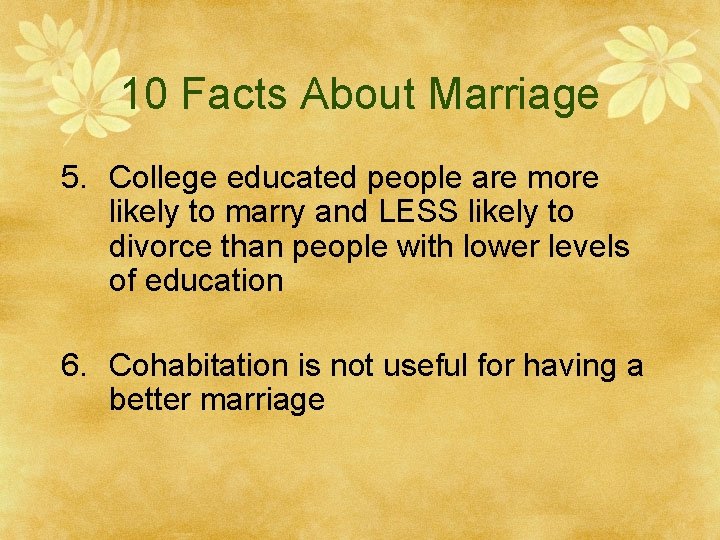 10 Facts About Marriage

5. College educated people are more likely to marry and LESS likely to divorce than people with lower levels of education

6. Cohabitation is not useful for having a better marriage